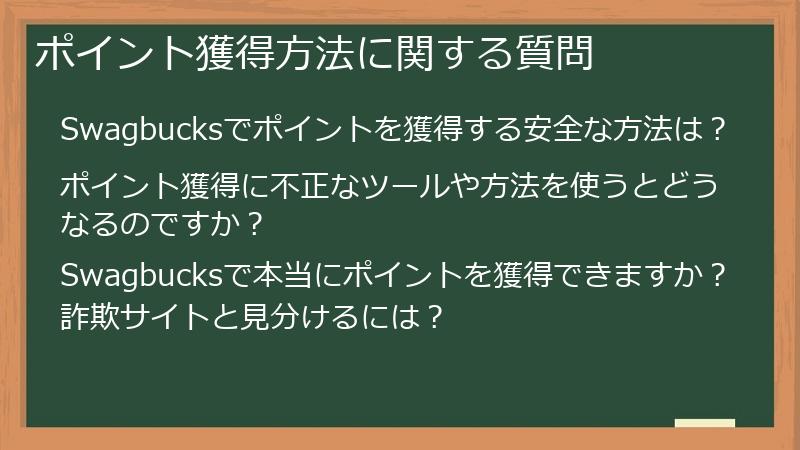 ポイント獲得方法に関する質問

Swagbucksでポイントを獲得する安全な方法は？

ポイント獲得に不正なツールや方法を使うとどうなるのですか？

Swagbucksで本当にポイントを獲得できますか？詐欺サイトと見分けるには？